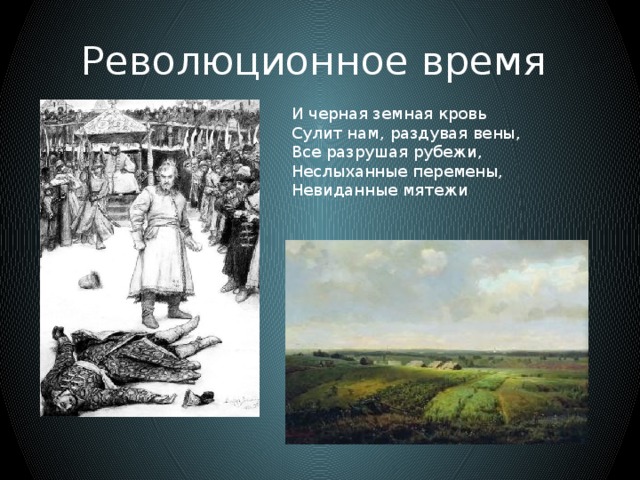 Революционное время

И черная земная кровь
Сулит нам, раздувая вены,
Все разрушая рубежи,
Неслыханные перемены,
Невиданные мятежи